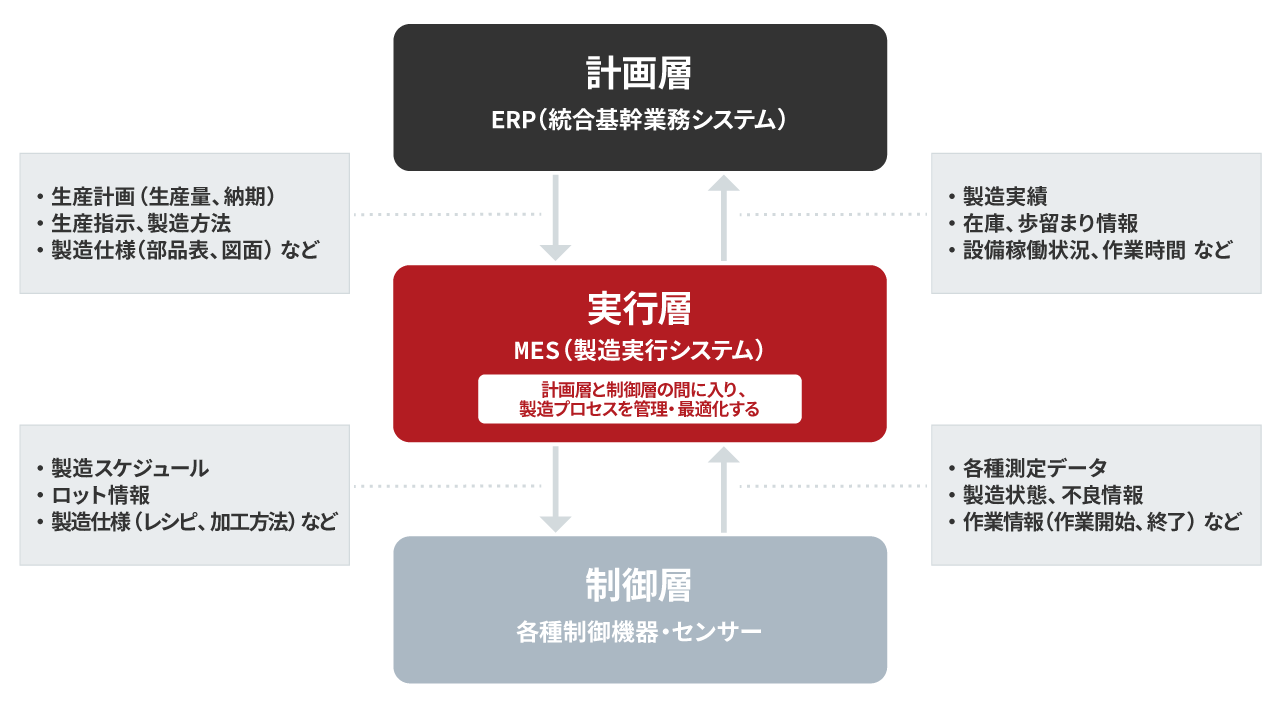 計画層
ERP（統合基幹業務システム）

・生産計画（生産量、納期）
・生産指示、製造方法
・製造仕様（部品表、図面）など

・製造実績
・在庫、歩留まり情報
・設備稼働状況、作業時間 など

実行層
MES（製造実行システム）
計画層と制御層の間に入り、製造プロセスを管理・最適化する

・製造スケジュール
・ロット情報
・製造仕様（レシピ、加工方法）など

・各種測定データ
・製造状態、不良情報
・作業情報（作業開始、終了）など

制御層
各種制御機器・センサー